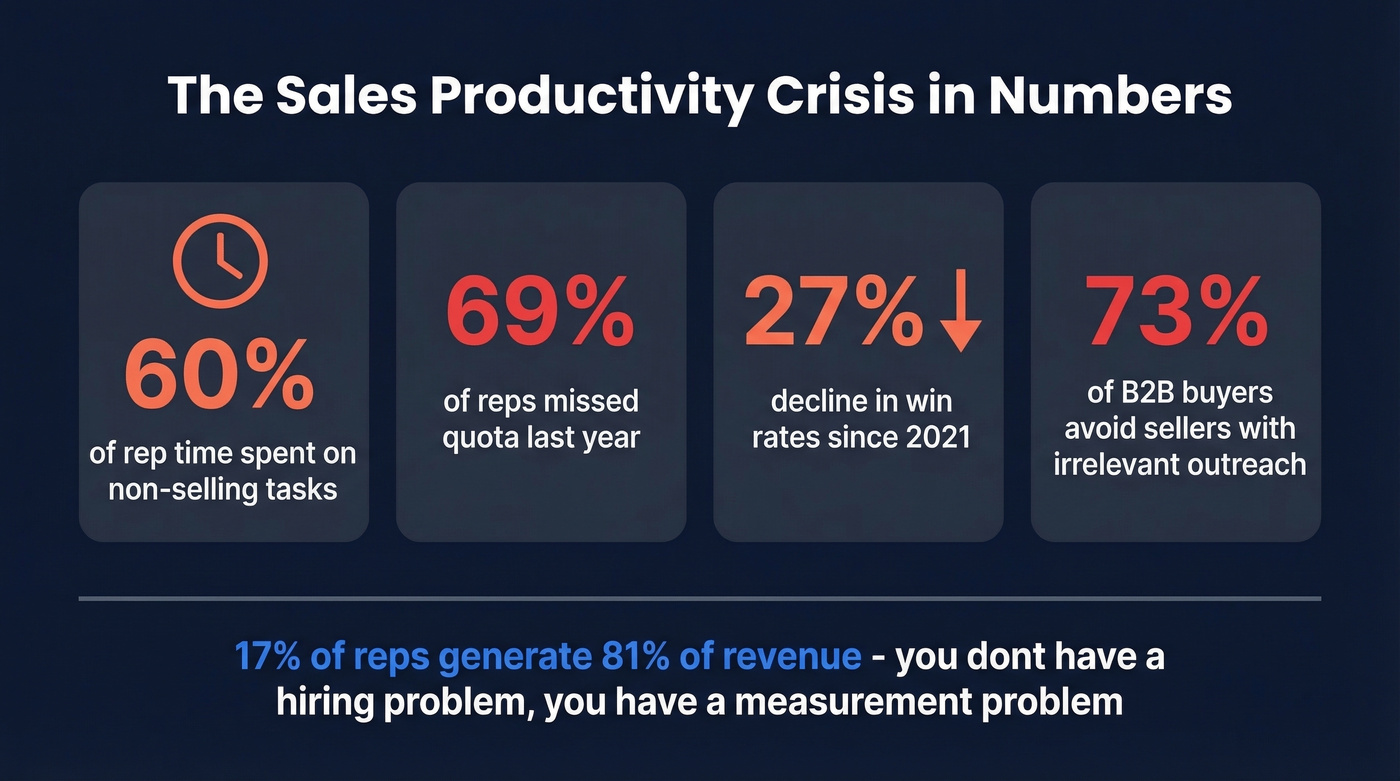 The Sales Productivity Crisis in Numbers

60%
of rep time spent on non-selling tasks

69%
of reps missed quota last year

27%
decline in win rates since 2021

73%
of B2B buyers avoid sellers with irrelevant outreach

17% of reps generate 81% of revenue - you dont have a hiring problem, you have a measurement problem